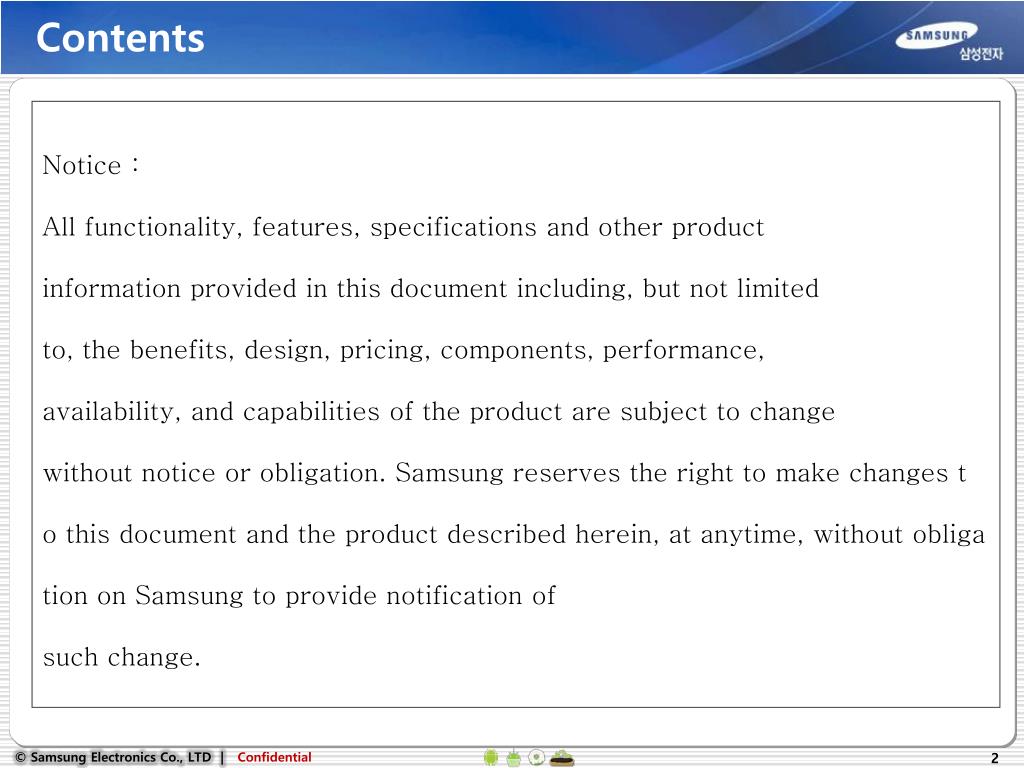 Contents

SAMSUNG
삼성전자

Notice :

All functionality, features, specifications and other product information provided in this document including, but not limited to, the benefits, design, pricing, components, performance, availability, and capabilities of the product are subject to change without notice or obligation. Samsung reserves the right to make changes t o this document and the product described herein, at anytime, without obliga tion on Samsung to provide notification of such change.

© Samsung Electronics Co., LTD | Confidential

2